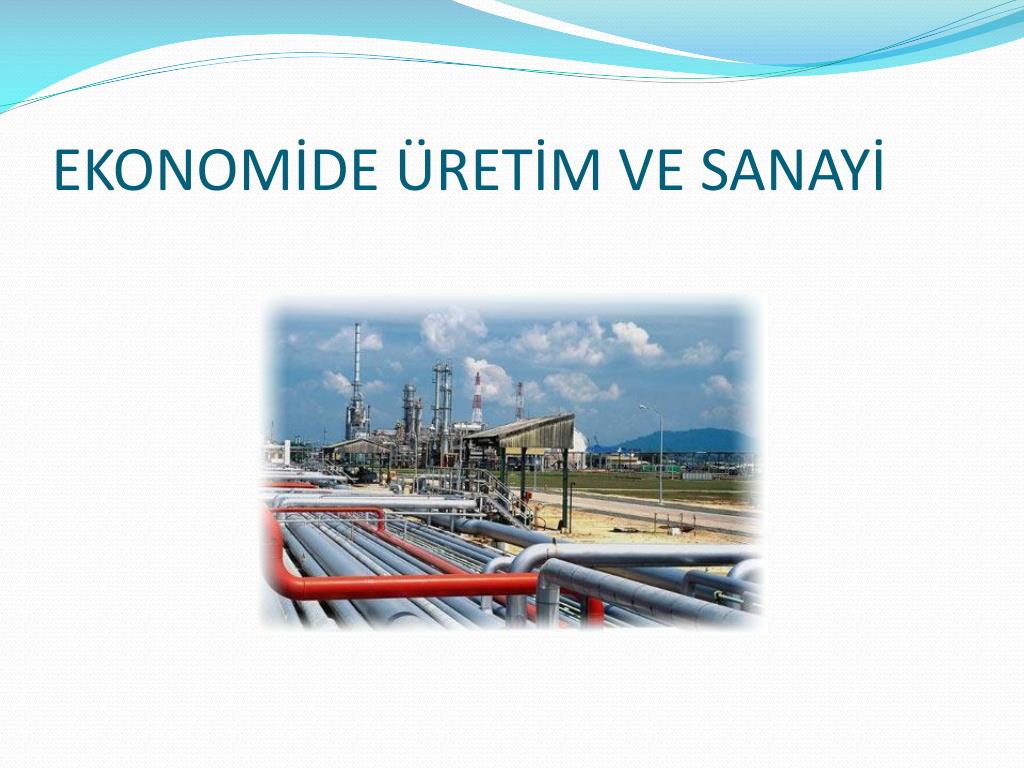 EKONOMİDE ÜRETİM VE SANAYİ